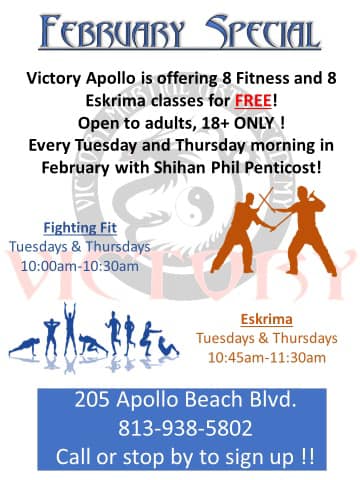 FEBRUARY SPECIAL

Victory Apollo is offering 8 Fitness and 8 Eskrima classes for FREE!
Open to adults, 18+ ONLY !
Every Tuesday and Thursday morning in February with Shihan Phil Penticost!

Fighting Fit
Tuesdays & Thursdays
10:00am-10:30am

VICTORY

Eskrima
Tuesdays & Thursdays
10:45am-11:30am

205 Apollo Beach Blvd.
813-938-5802
Call or stop by to sign up !!